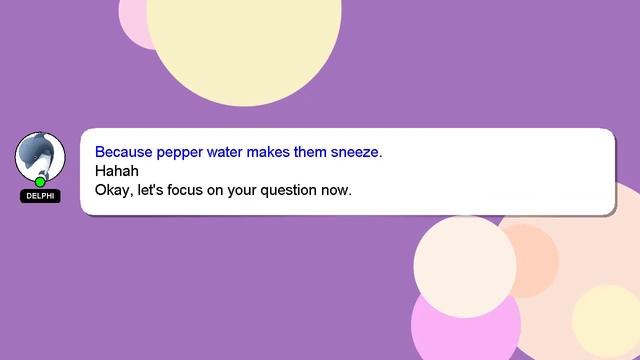 DELPHI

Because pepper water makes them sneeze.
Hahah
Okay, let's focus on your question now.